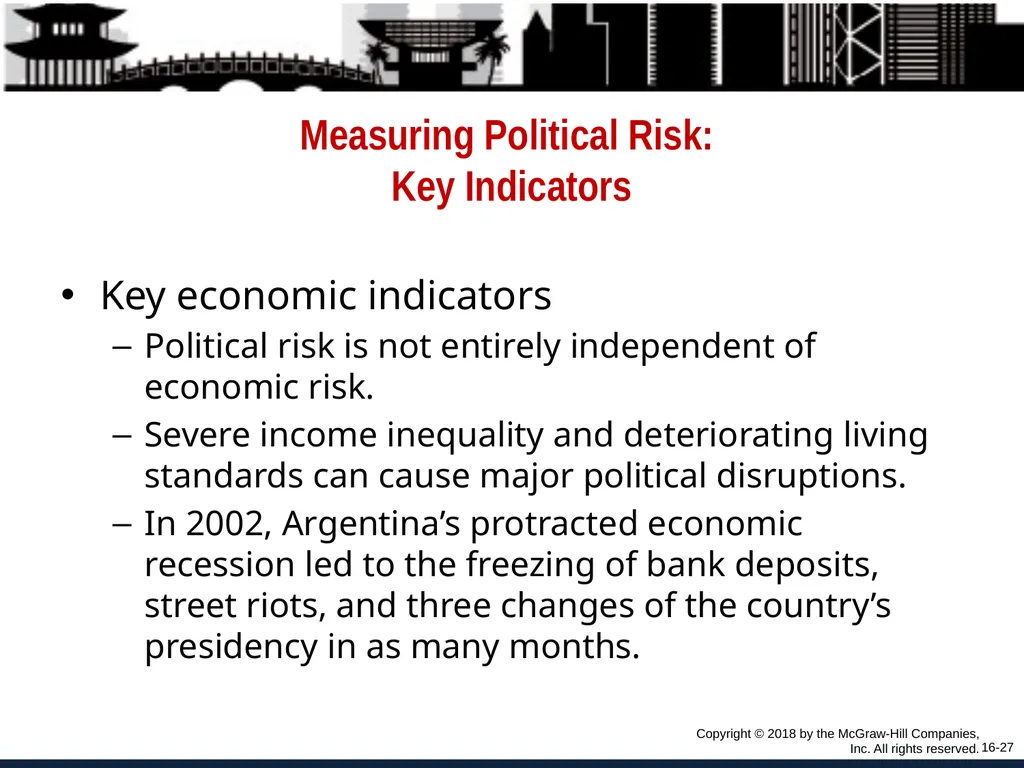 Measuring Political Risk:
Key Indicators

• Key economic indicators
– Political risk is not entirely independent of economic risk.
– Severe income inequality and deteriorating living standards can cause major political disruptions.
– In 2002, Argentina’s protracted economic recession led to the freezing of bank deposits, street riots, and three changes of the country’s presidency in as many months.

Copyright © 2018 by the McGraw-Hill Companies, Inc. All rights reserved.

16-27